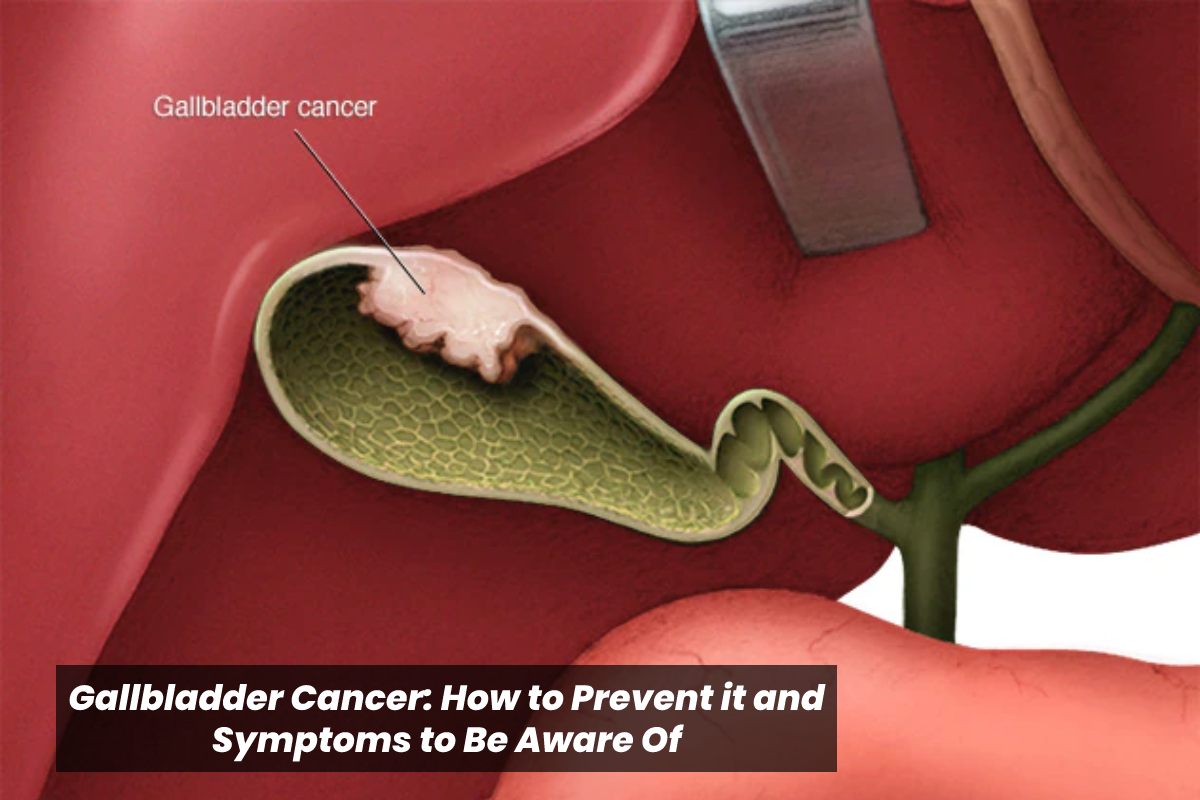 Gallbladder cancer

Gallbladder Cancer: How to Prevent it and Symptoms to Be Aware Of